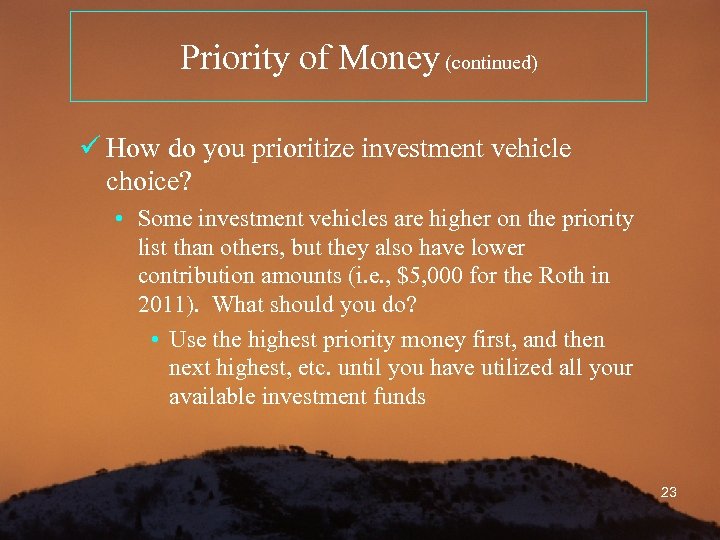 Priority of Money (continued)

✓ How do you prioritize investment vehicle choice?

• Some investment vehicles are higher on the priority list than others, but they also have lower contribution amounts (i.e., \$5,000 for the Roth in 2011). What should you do?

• Use the highest priority money first, and then next highest, etc. until you have utilized all your available investment funds

23